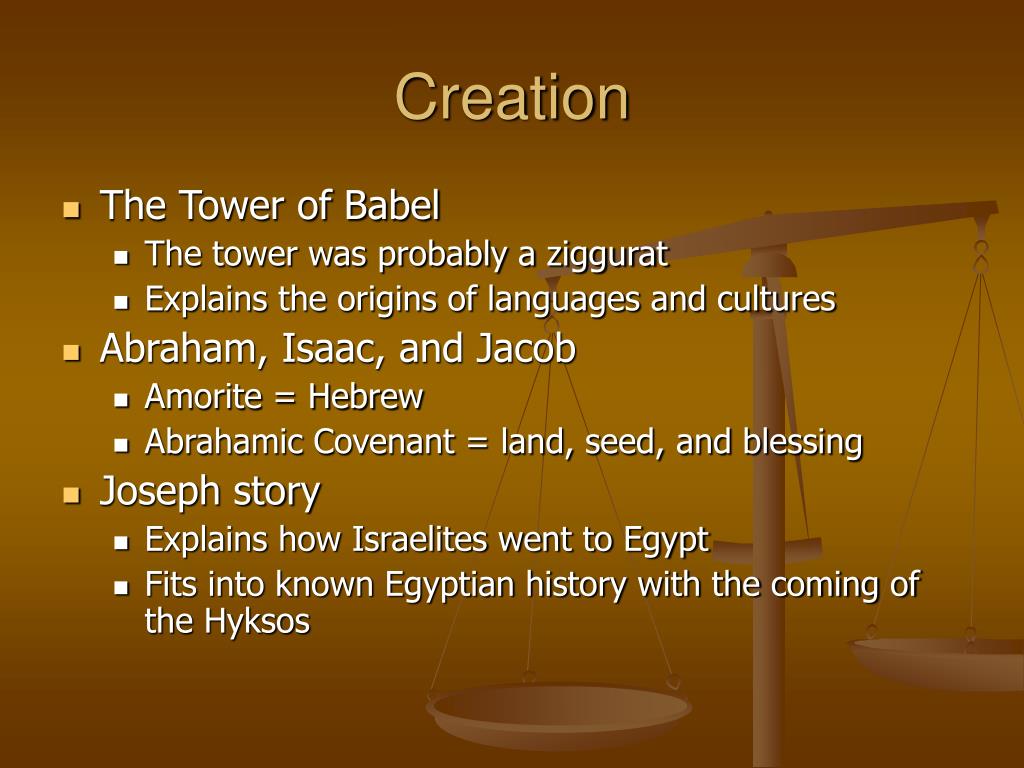 Creation

- The Tower of Babel
  - The tower was probably a ziggurat
  - Explains the origins of languages and cultures
- Abraham, Isaac, and Jacob
  - Amorite = Hebrew
  - Abrahamic Covenant = land, seed, and blessing
- Joseph story
  - Explains how Israelites went to Egypt
  - Fits into known Egyptian history with the coming of the Hyksos